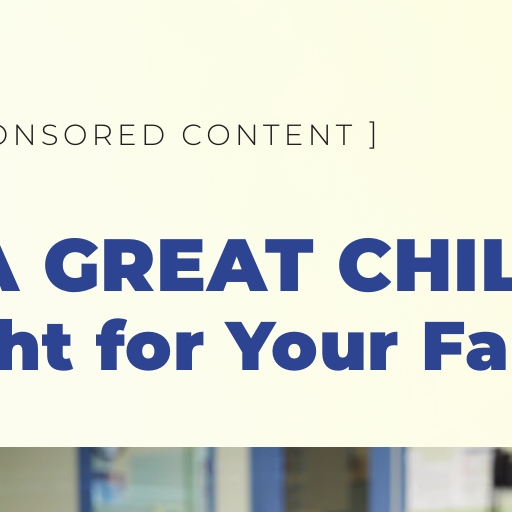 ONSORED CONTENT ]

A GREAT CHIL
ht for Your Fa